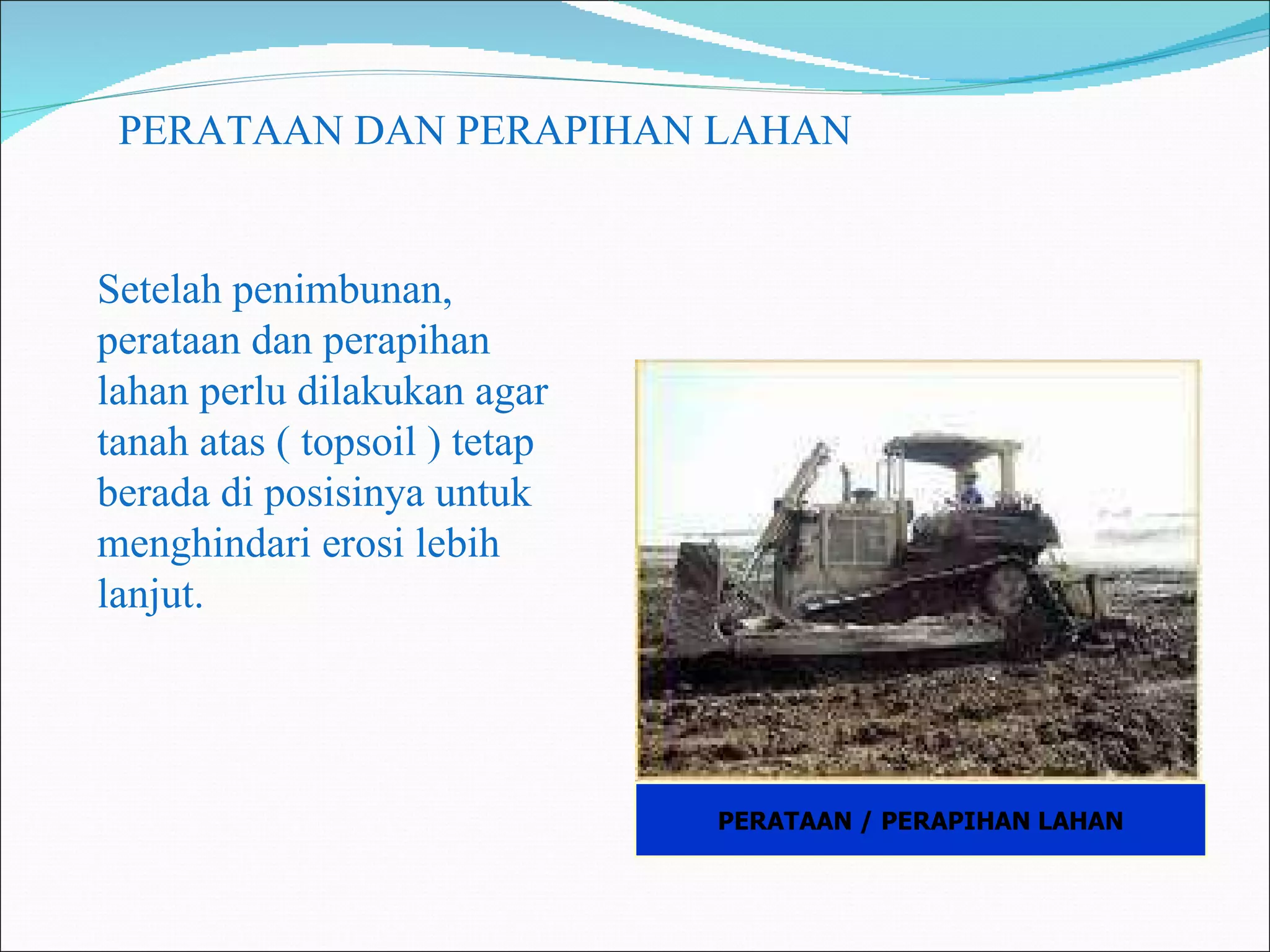 PERATAAN DAN PERAPIHAN LAHAN

Setelah penimbunan, perataan dan perapihan lahan perlu dilakukan agar tanah atas ( topsoil ) tetap berada di posisinya untuk menghindari erosi lebih lanjut.

PERATAAN / PERAPIHAN LAHAN